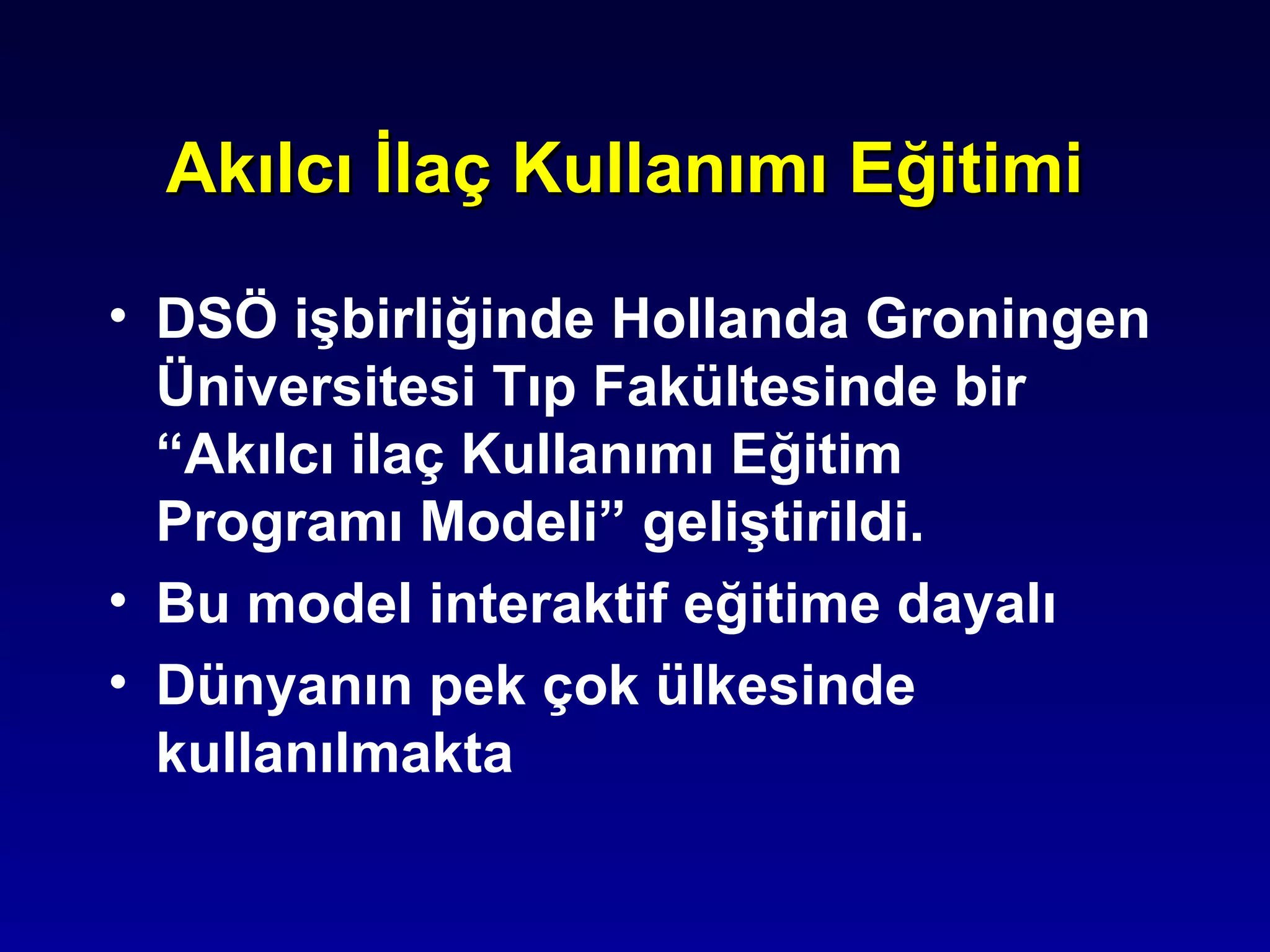 Akılcı İlaç Kullanımı Eğitimi

• DSÖ işbirliğinde Hollanda Groningen Üniversitesi Tıp Fakültesinde bir “Akılcı ilaç Kullanımı Eğitim Programı Modeli” geliştirildi.
• Bu model interaktif eğitime dayalı
• Dünyanın pek çok ülkesinde kullanılmakta